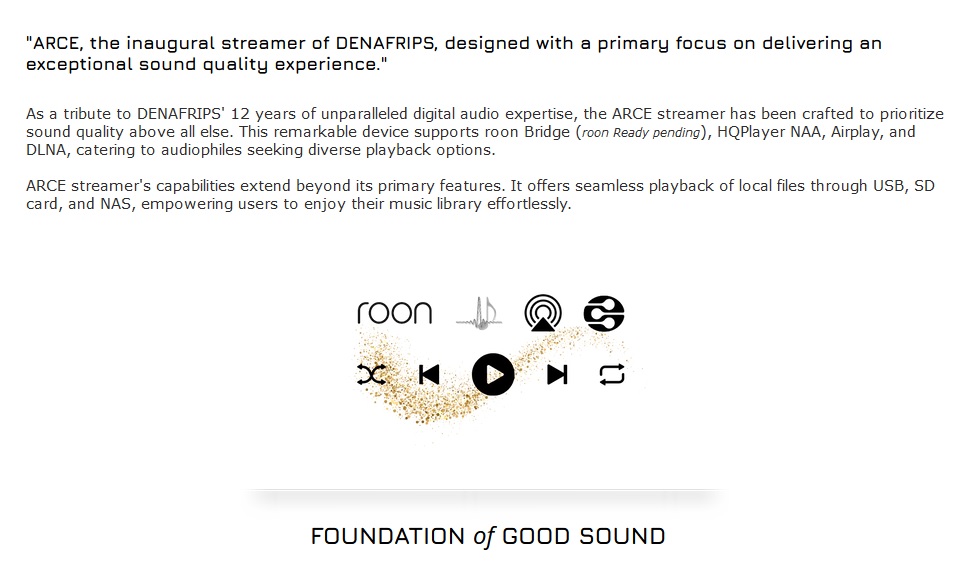 "ARCE, the inaugural streamer of DENAFRIPS, designed with a primary focus on delivering an exceptional sound quality experience."

As a tribute to DENAFRIPS' 12 years of unparalleled digital audio expertise, the ARCE streamer has been crafted to prioritize sound quality above all else. This remarkable device supports roon Bridge (roon Ready pending), HQPlayer NAA, Airplay, and DLNA, catering to audiophiles seeking diverse playback options.

ARCE streamer's capabilities extend beyond its primary features. It offers seamless playback of local files through USB, SD card, and NAS, empowering users to enjoy their music library effortlessly.

roon

FOUNDATION of GOOD SOUND